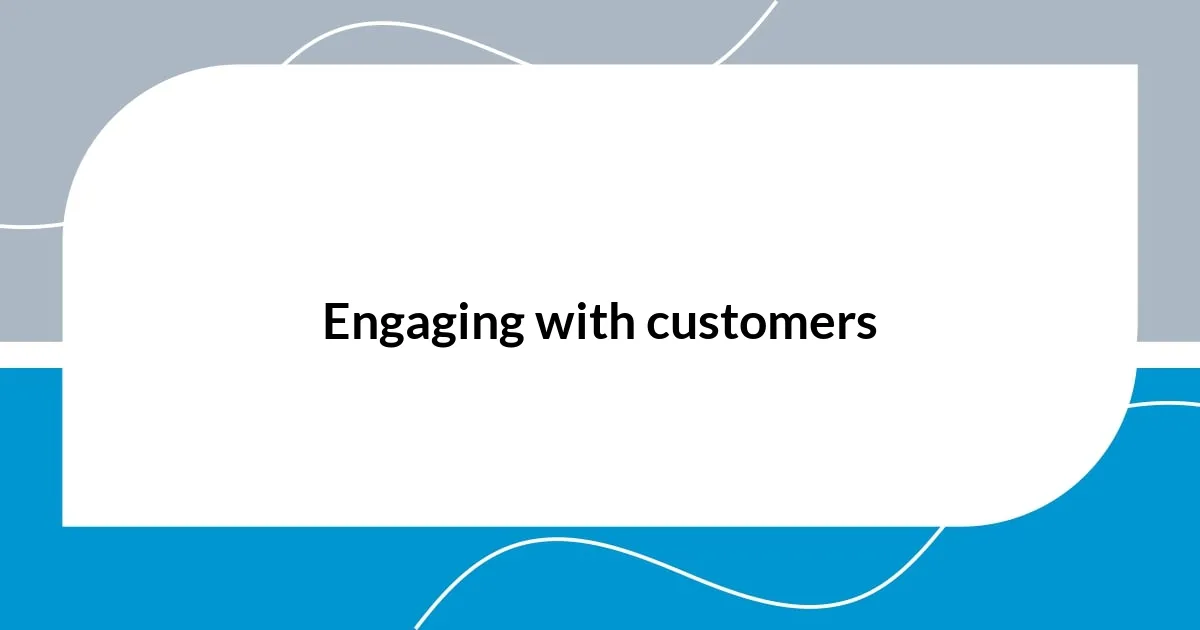 Engaging with customers